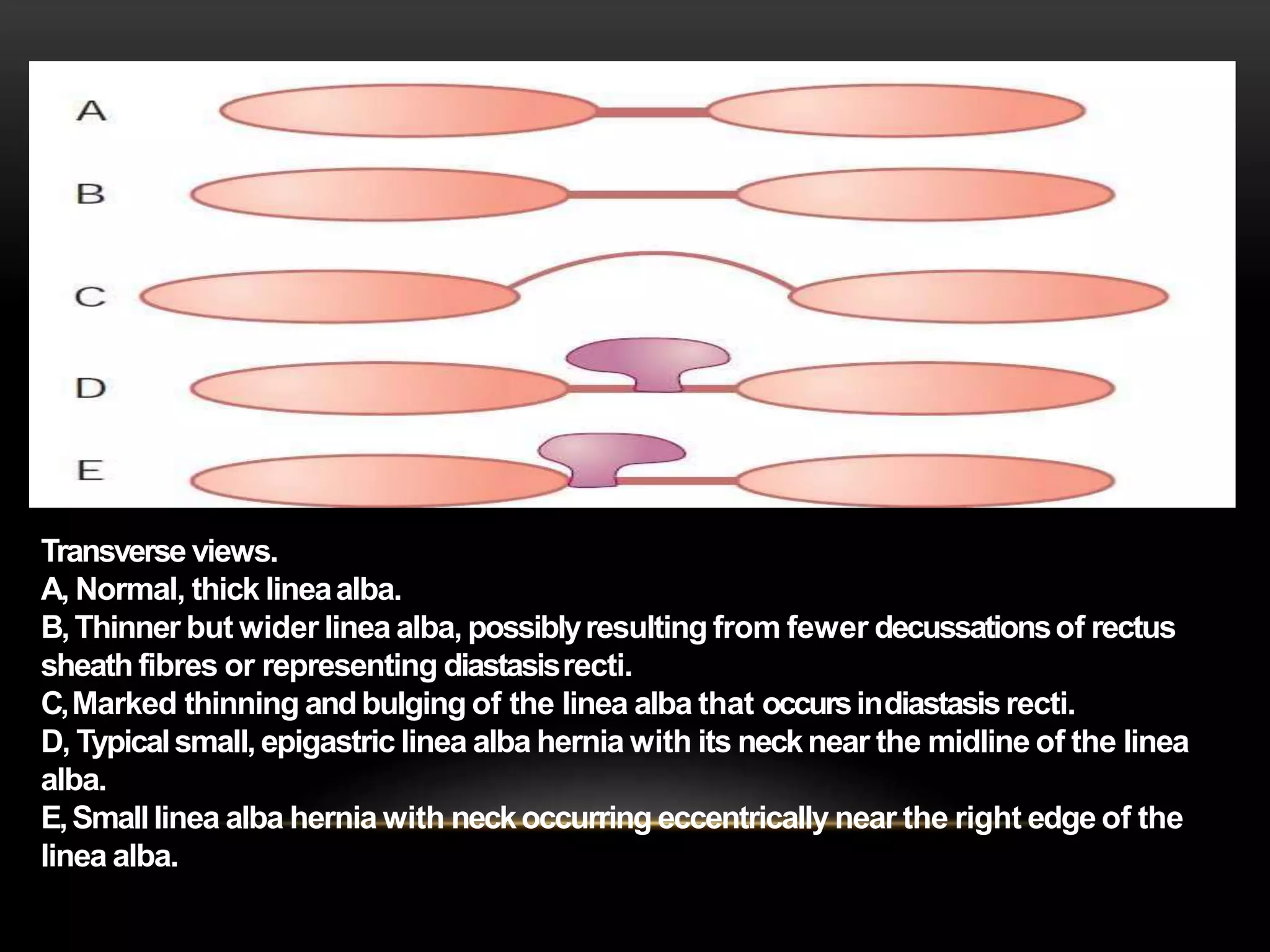 A
B
C
D
E

Transverse views.
A, Normal, thick linea alba.
B, Thinner but wider linea alba, possibly resulting from fewer decussations of rectus sheath fibres or representing diastasis recti.
C, Marked thinning and bulging of the linea alba that occurs in diastasis recti.
D, Typical small, epigastric linea alba hernia with its neck near the midline of the linea alba.
E, Small linea alba hernia with neck occurring eccentrically near the right edge of the linea alba.